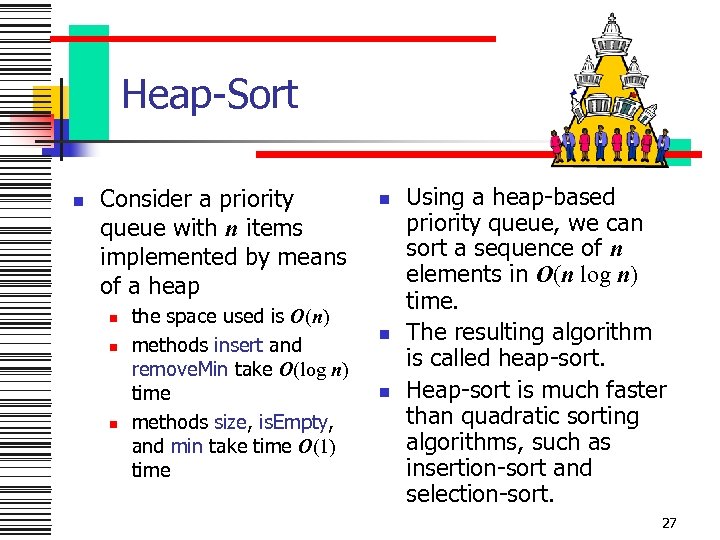 Heap-Sort

- Consider a priority queue with $n$ items implemented by means of a heap
  - the space used is $O(n)$
  - methods insert and removeMin take $O(\log n)$ time
  - methods size, isEmpty, and min take time $O(1)$ time

- Using a heap-based priority queue, we can sort a sequence of $n$ elements in $O(n \log n)$ time.
- The resulting algorithm is called heap-sort.
- Heap-sort is much faster than quadratic sorting algorithms, such as insertion-sort and selection-sort.

27